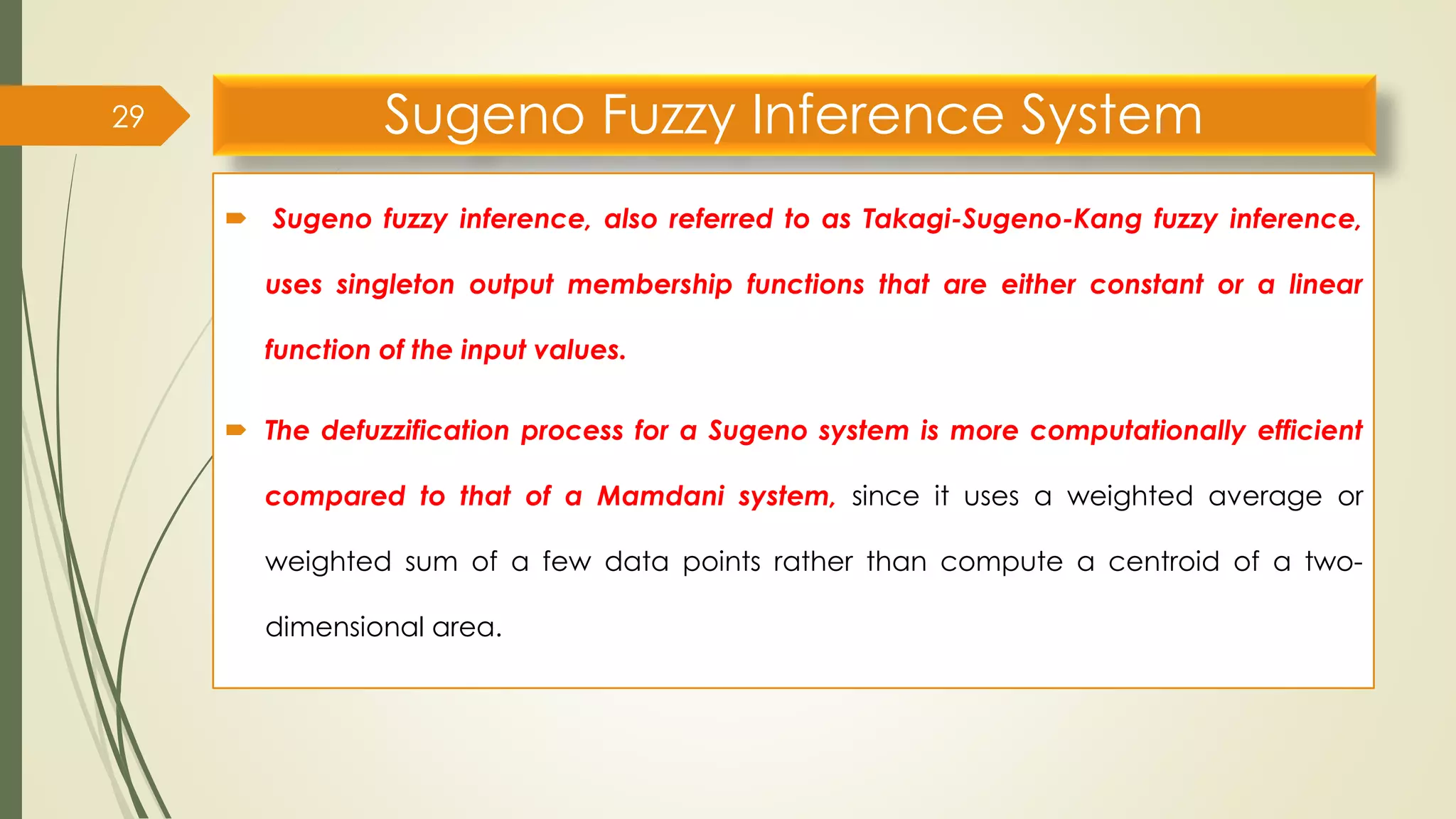 29

Sugeno Fuzzy Inference System

Sugeno fuzzy inference, also referred to as Takagi-Sugeno-Kang fuzzy inference, uses singleton output membership functions that are either constant or a linear function of the input values.

The defuzzification process for a Sugeno system is more computationally efficient compared to that of a Mamdani system, since it uses a weighted average or weighted sum of a few data points rather than compute a centroid of a two-dimensional area.